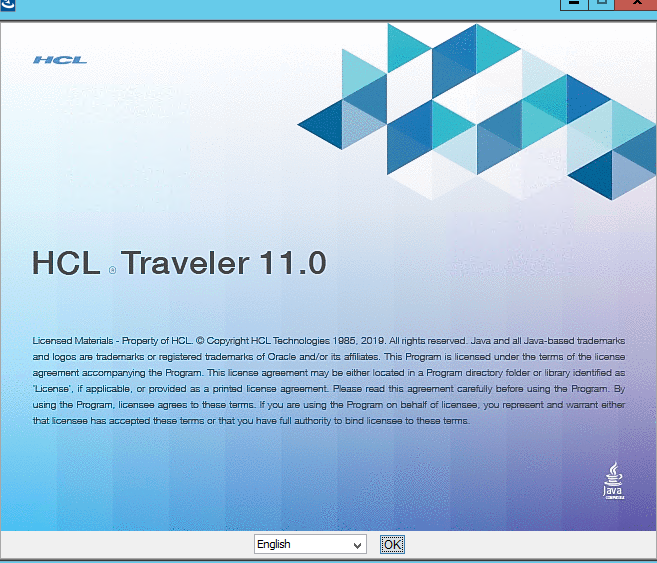 HCL

HCL ® Traveler 11.0

Licensed Materials - Property of HCL. © Copyright HCL Technologies 1985, 2019. All rights reserved. Java and all Java-based trademarks and logos are trademarks or registered trademarks of Oracle and/or its affiliates. This Program is licensed under the terms of the license agreement accompanying the Program. This license agreement may be either located in a Program directory folder or library identified as 'License', if applicable, or provided as a printed license agreement. Please read this agreement carefully before using the Program. By using the Program, licensee agrees to these terms. If you are using the Program on behalf of licensee, you represent and warrant either that licensee has accepted these terms or that you have full authority to bind licensee to these terms.

Java

English

OK